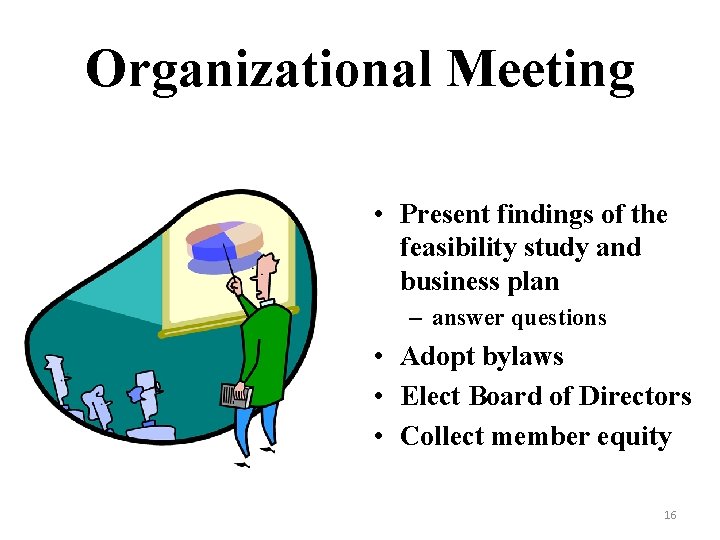 Organizational Meeting

• Present findings of the feasibility study and business plan
– answer questions
• Adopt bylaws
• Elect Board of Directors
• Collect member equity

16